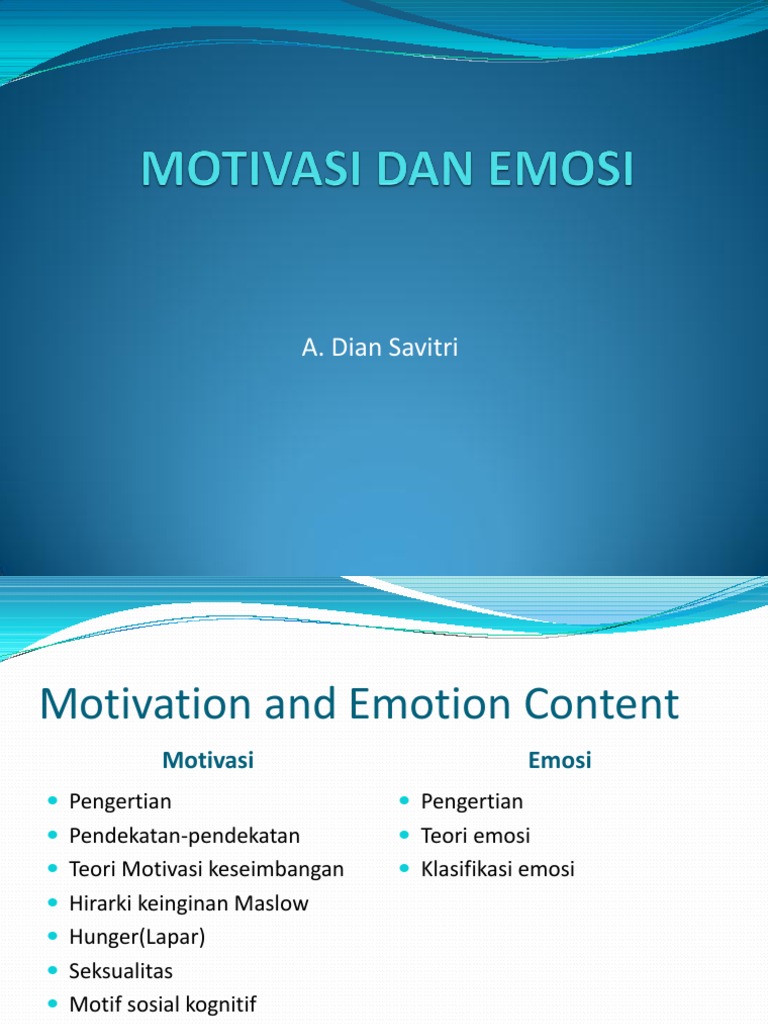 MOTIVASI DAN EMOSI

A. Dian Savitri

Motivation and Emotion Content

Motivasi

- Pengertian
- Pendekatan-pendekatan
- Teori Motivasi keseimbangan
- Hirarki keinginan Maslow
- Hunger(Lapar)
- Seksualitas
- Motif sosial kognitif

Emosi

- Pengertian
- Teori emosi
- Klasifikasi emosi